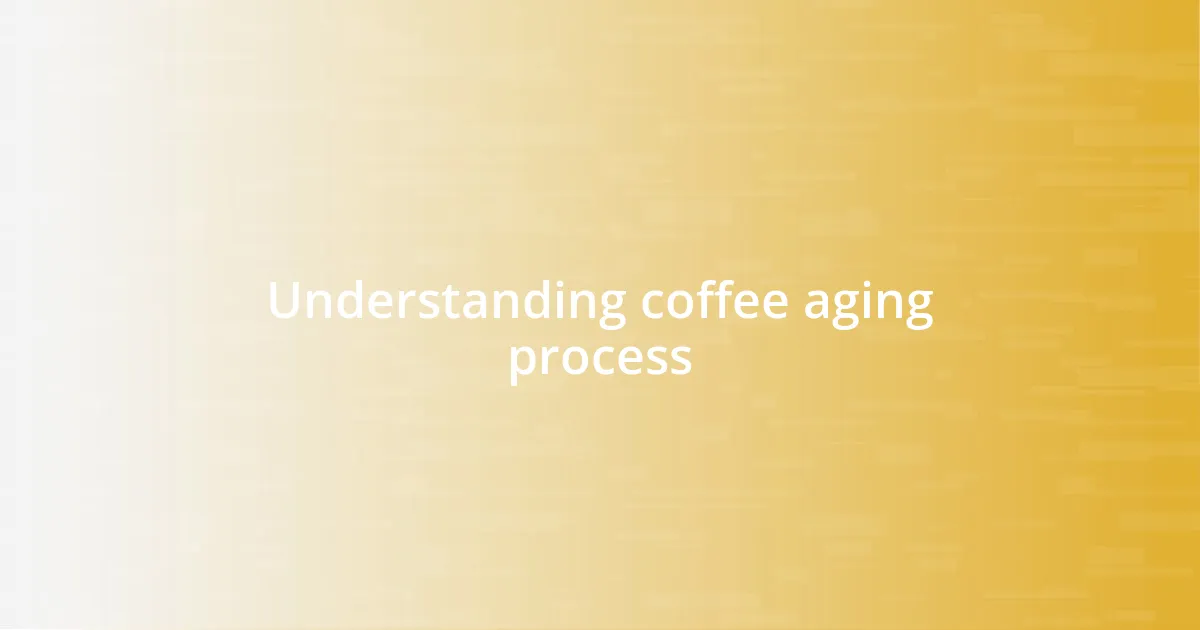 Understanding coffee aging process